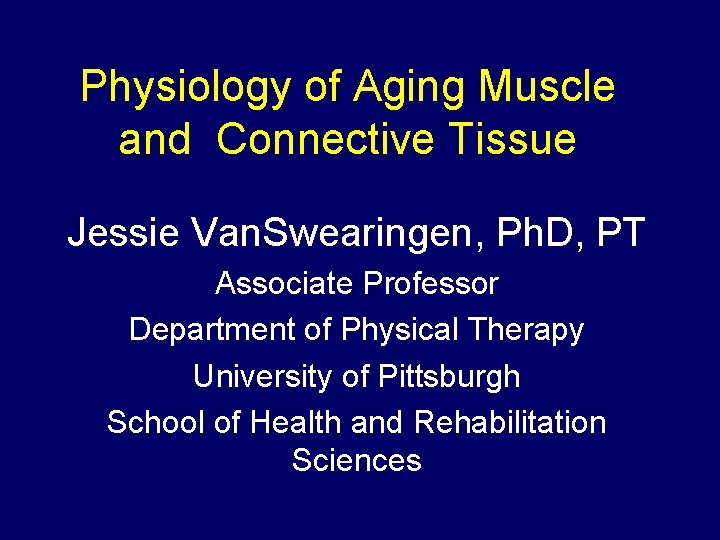 Physiology of Aging Muscle and Connective Tissue

Jessie VanSwearingen, PhD, PT

Associate Professor

Department of Physical Therapy

University of Pittsburgh

School of Health and Rehabilitation Sciences